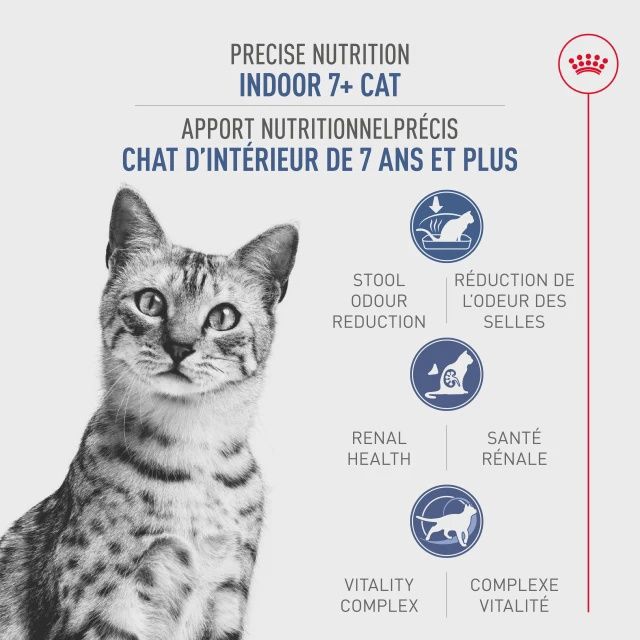 PRECISE NUTRITION
INDOOR 7+ CAT

APPORT NUTRITIONNELPRÉCIS
CHAT D'INTÉRIEUR DE 7 ANS ET PLUS

STOOL ODOUR REDUCTION

RÉDUCTION DE L'ODEUR DES SELLES

RENAL HEALTH

SANTÉ RÉNALE

VITALITY COMPLEX

COMPLEXE VITALITÉ